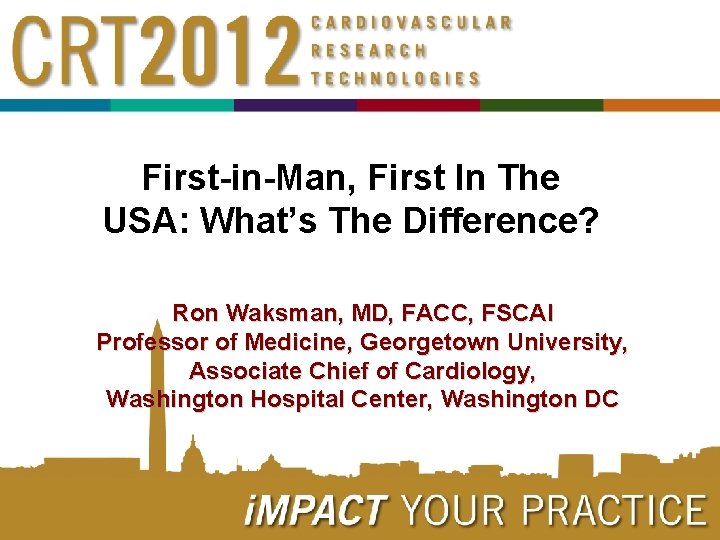 CRT2012 CARDIOVASCULAR RESEARCH TECHNOLOGIES

First-in-Man, First In The USA: What's The Difference?

Ron Waksman, MD, FACC, FSCAI
Professor of Medicine, Georgetown University,
Associate Chief of Cardiology,
Washington Hospital Center, Washington DC

iMPACT YOUR PRACTICE